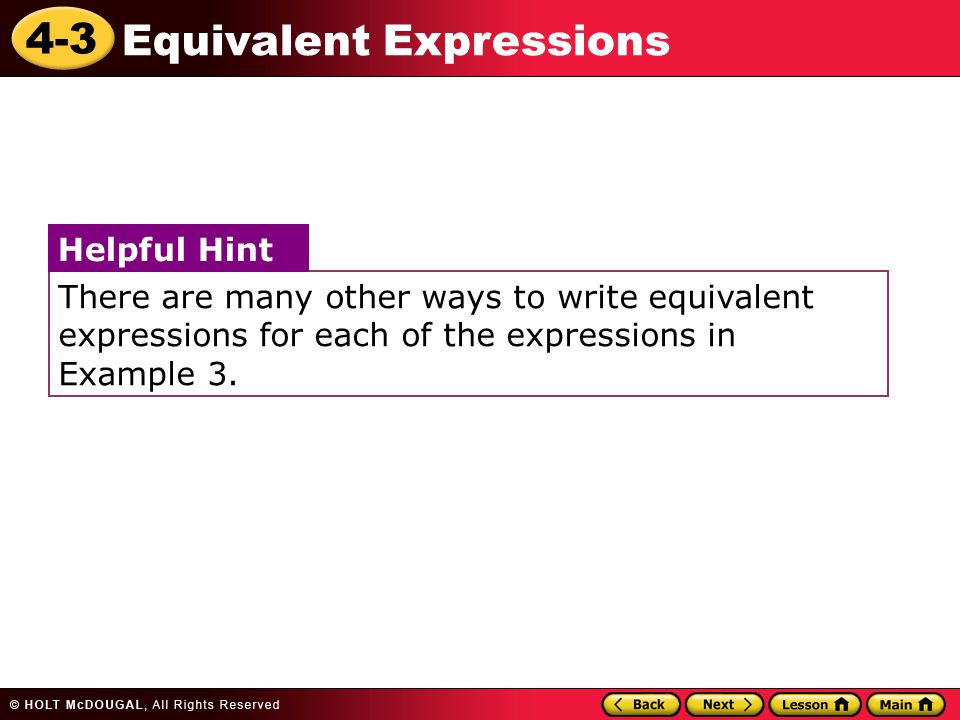 4-3 Equivalent Expressions

Helpful Hint

There are many other ways to write equivalent expressions for each of the expressions in Example 3.

© HOLT McDOUGAL, All Rights Reserved

Back Next Lesson Main